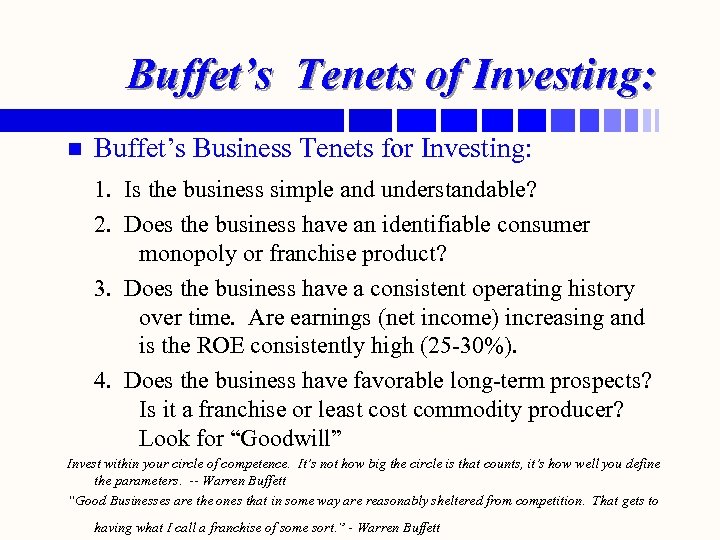 Buffet's Tenets of Investing:

Buffet's Business Tenets for Investing:

1. Is the business simple and understandable?

2. Does the business have an identifiable consumer monopoly or franchise product?

3. Does the business have a consistent operating history over time. Are earnings (net income) increasing and is the ROE consistently high (25-30%).

4. Does the business have favorable long-term prospects? Is it a franchise or least cost commodity producer? Look for "Goodwill"

Invest within your circle of competence. It's not how big the circle is that counts, it's how well you define the parameters. -- Warren Buffett

"Good Businesses are the ones that in some way are reasonably sheltered from competition. That gets to having what I call a franchise of some sort." - Warren Buffett